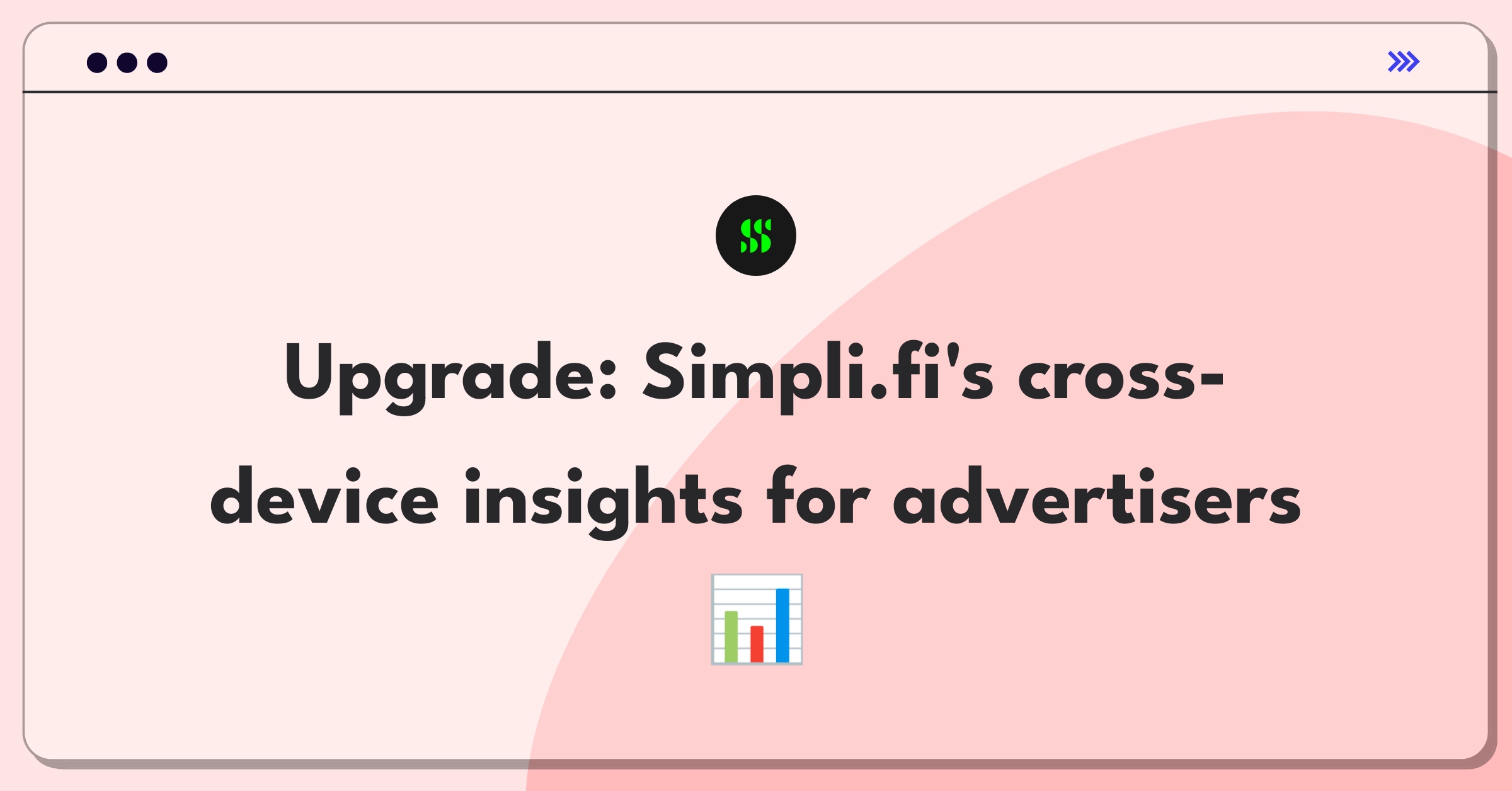 Upgrade: Simpli.fi's cross-device insights for advertisers